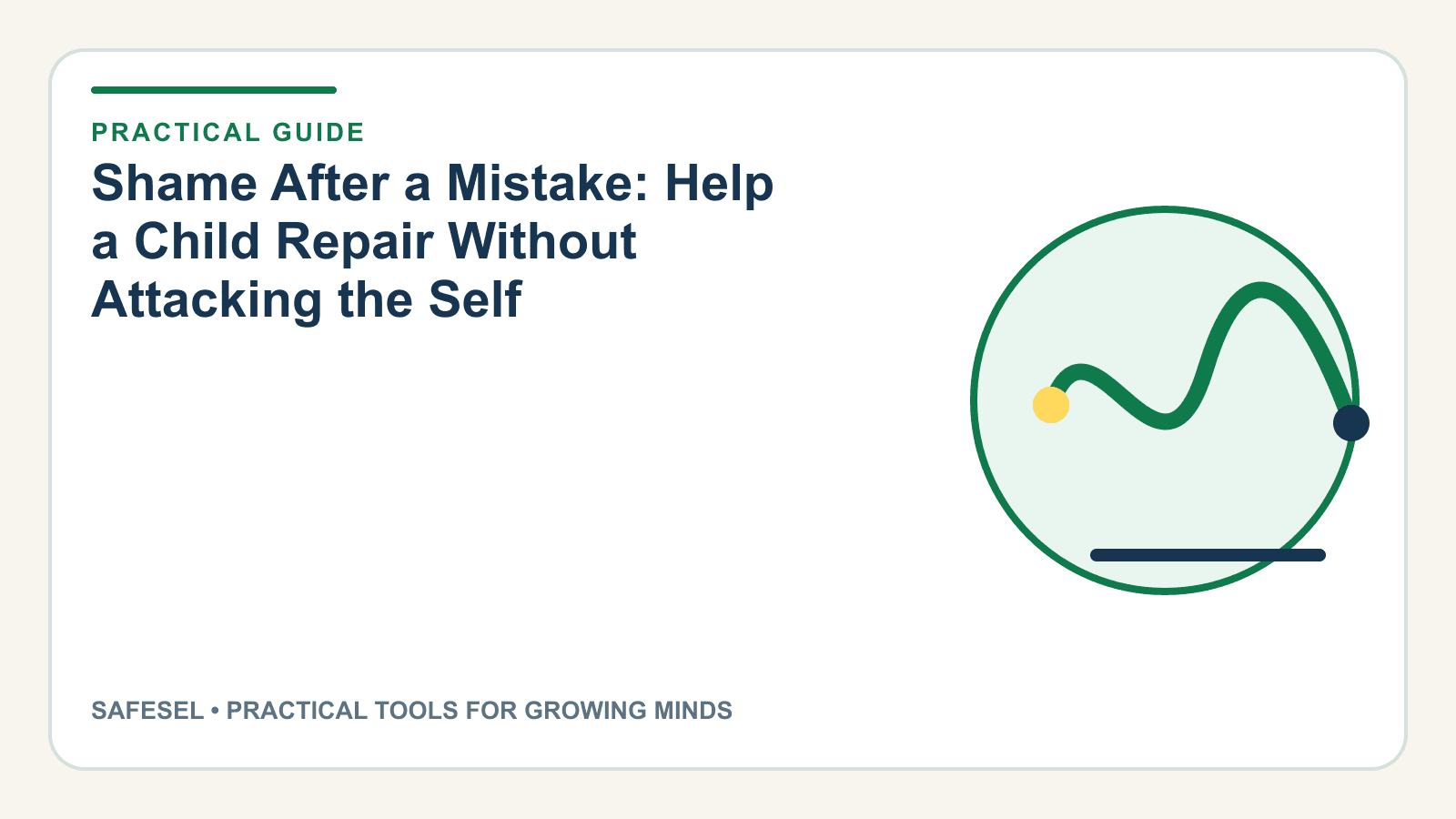 PRACTICAL GUIDE

Shame After a Mistake: Help a Child Repair Without Attacking the Self

SAFESEL • PRACTICAL TOOLS FOR GROWING MINDS